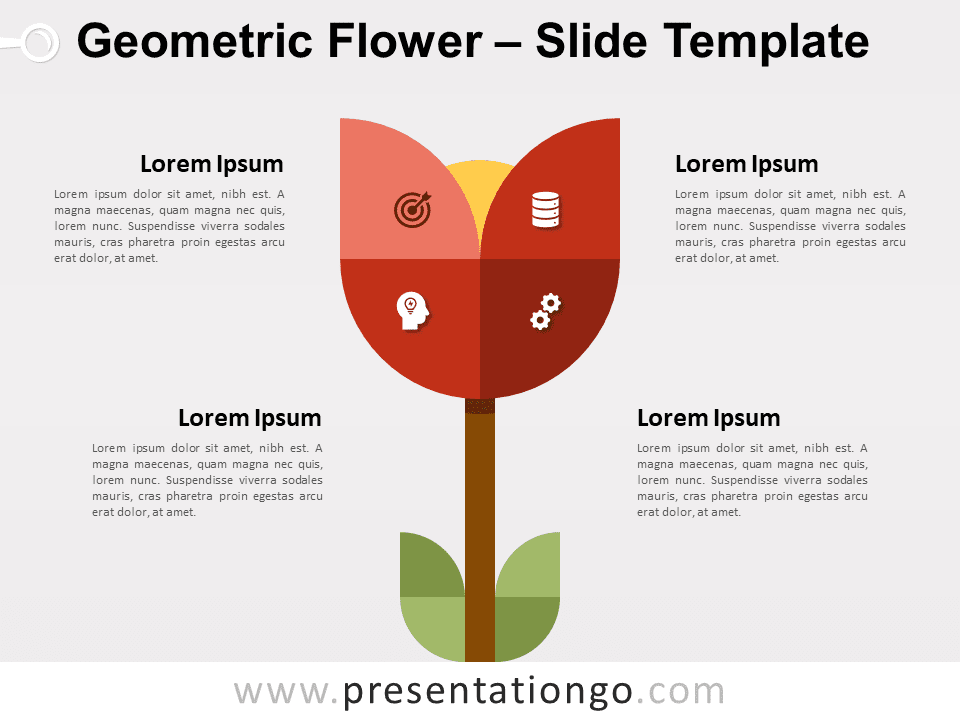 Geometric Flower – Slide Template

Lorem Ipsum

Lorem ipsum dolor sit amet, nibh est. A magna maecenas, quam magna nec quis, lorem nunc. Suspendisse viverra sodales mauris, cras pharetra proin egestas arcu erat dolor, at amet.

Lorem Ipsum

Lorem ipsum dolor sit amet, nibh est. A magna maecenas, quam magna nec quis, lorem nunc. Suspendisse viverra sodales mauris, cras pharetra proin egestas arcu erat dolor, at amet.

Lorem Ipsum

Lorem ipsum dolor sit amet, nibh est. A magna maecenas, quam magna nec quis, lorem nunc. Suspendisse viverra sodales mauris, cras pharetra proin egestas arcu erat dolor, at amet.

Lorem Ipsum

Lorem ipsum dolor sit amet, nibh est. A magna maecenas, quam magna nec quis, lorem nunc. Suspendisse viverra sodales mauris, cras pharetra proin egestas arcu erat dolor, at amet.

www.presentationgo.com